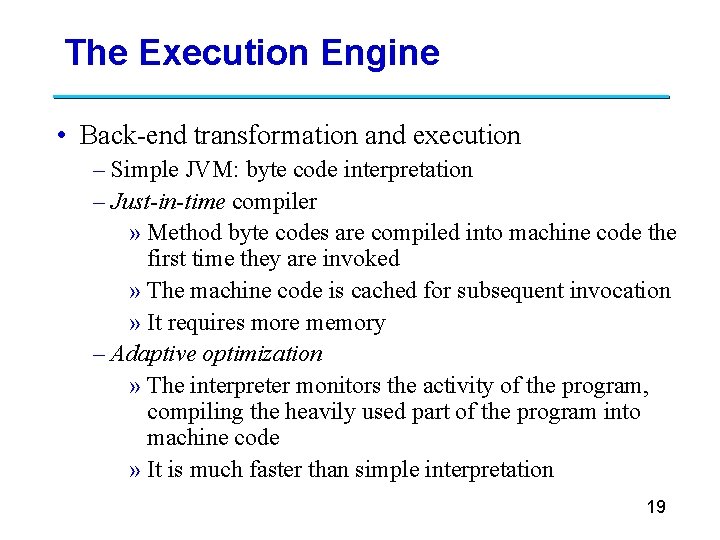 The Execution Engine

• Back-end transformation and execution
– Simple JVM: byte code interpretation
– Just-in-time compiler
» Method byte codes are compiled into machine code the first time they are invoked
» The machine code is cached for subsequent invocation
» It requires more memory
– Adaptive optimization
» The interpreter monitors the activity of the program, compiling the heavily used part of the program into machine code
» It is much faster than simple interpretation

19